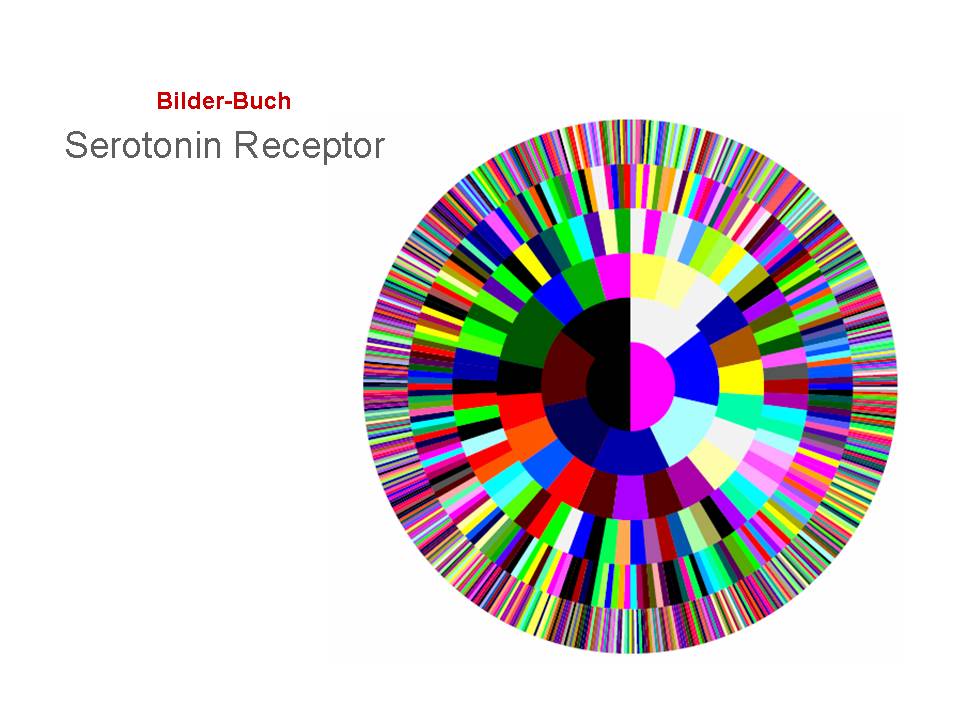 Bilder-Buch

Serotonin Receptor